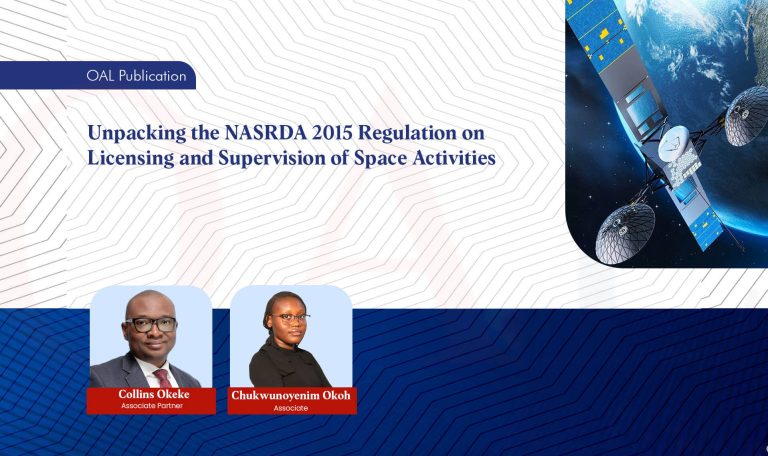 OAL Publication

Unpacking the NASRDA 2015 Regulation on Licensing and Supervision of Space Activities

Collins Okeke
Associate Partner

Chukwunoyenim Okoh
Associate